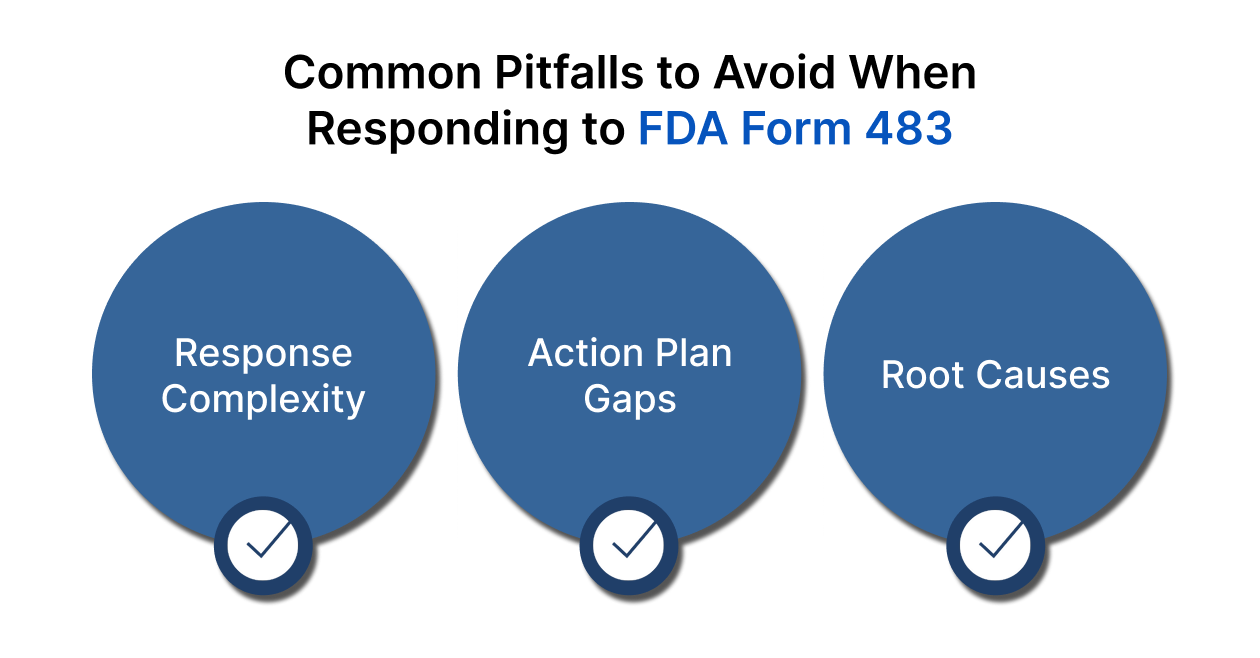 Common Pitfalls to Avoid When Responding to FDA Form 483

Response Complexity

Action Plan Gaps

Root Causes